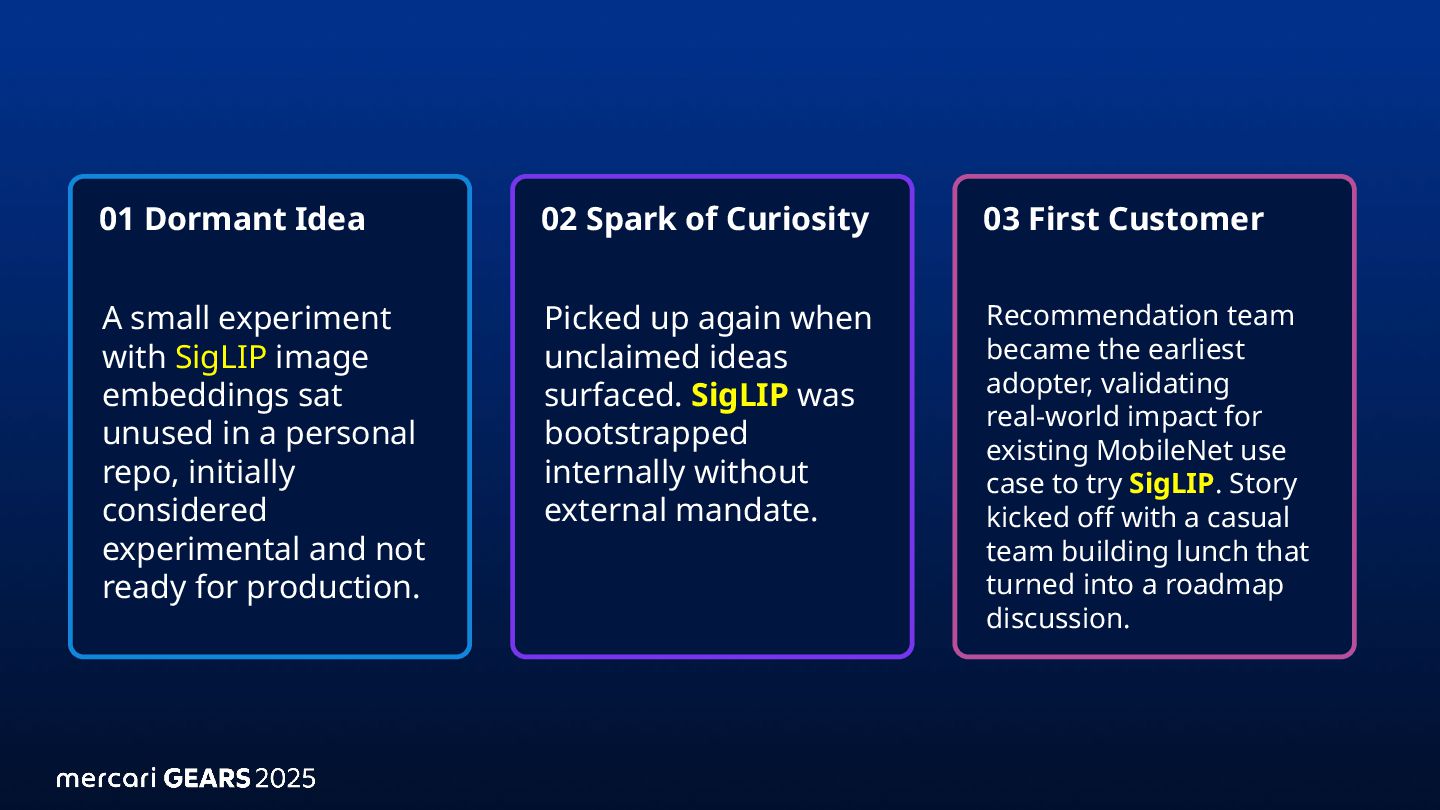 01 Dormant Idea

A small experiment with SigLIP image embeddings sat unused in a personal repo, initially considered experimental and not ready for production.

02 Spark of Curiosity

Picked up again when unclaimed ideas surfaced. SigLIP was bootstrapped internally without external mandate.

03 First Customer

Recommendation team became the earliest adopter, validating real-world impact for existing MobileNet use case to try SigLIP. Story kicked off with a casual team building lunch that turned into a roadmap discussion.

mercari GEARS 2025